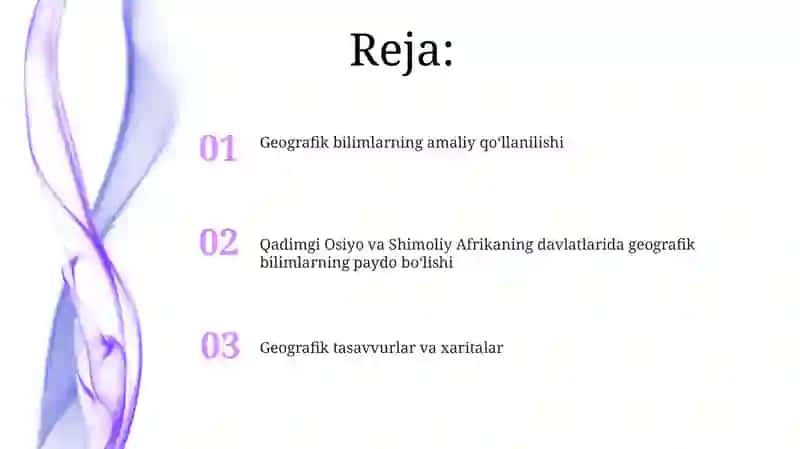 Reja:

01 Geografik bilimlarning amaliy qoʻllanilishi

02 Qadimgi Osiyo va Shimoliy Afrikaning davlatlarida geografik bilimlarning paydo boʻlishi

03 Geografik tasavvurlar va xaritalar